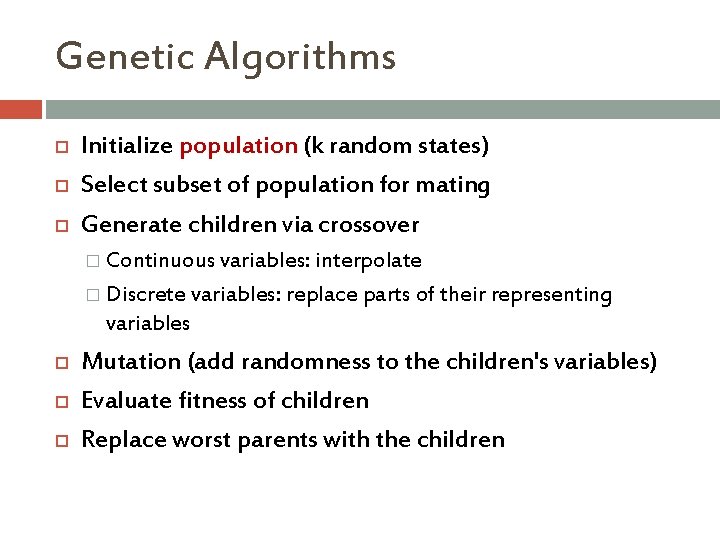 Genetic Algorithms

Initialize population (k random states)

Select subset of population for mating

Generate children via crossover

Continuous variables: interpolate

Discrete variables: replace parts of their representing variables

Mutation (add randomness to the children's variables)

Evaluate fitness of children

Replace worst parents with the children